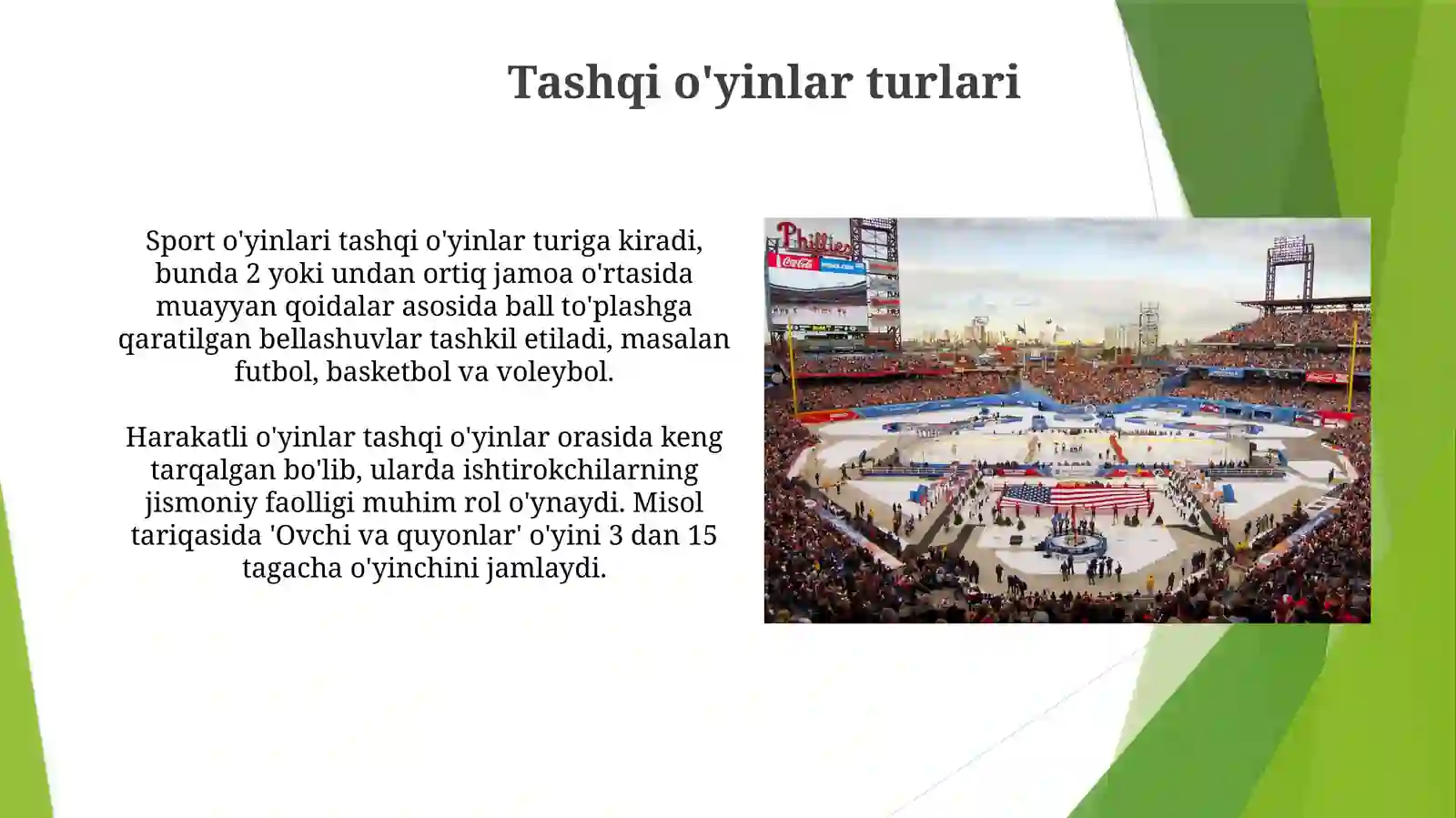 Tashqi o'yinlar turlari

Sport o'yinlari tashqi o'yinlar turiga kiradi, bunda 2 yoki undan ortiq jamoa o'rtasida muayyan qoidalar asosida ball to'plashga qaratilgan bellashuvlar tashkil etiladi, masalan futbol, basketbol va voleybol.

Harakatli o'yinlar tashqi o'yinlar orasida keng tarqalgan bo'lib, ularda ishtirokchilarning jismoniy faolligi muhim rol o'ynaydi. Misol tariqasida 'Ovchi va quyonlar' o'yini 3 dan 15 tagacha o'yinchini jamlaydi.

Phillies
Coca-Cola